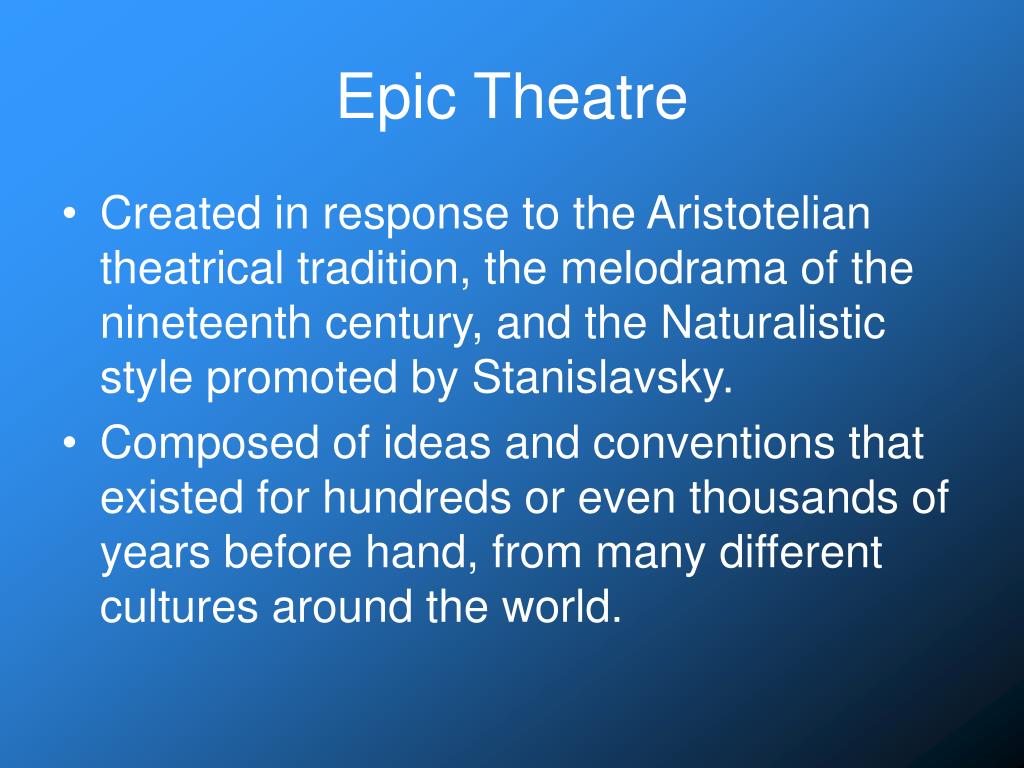 Epic Theatre

• Created in response to the Aristotelian theatrical tradition, the melodrama of the nineteenth century, and the Naturalistic style promoted by Stanislavsky.

• Composed of ideas and conventions that existed for hundreds or even thousands of years before hand, from many different cultures around the world.